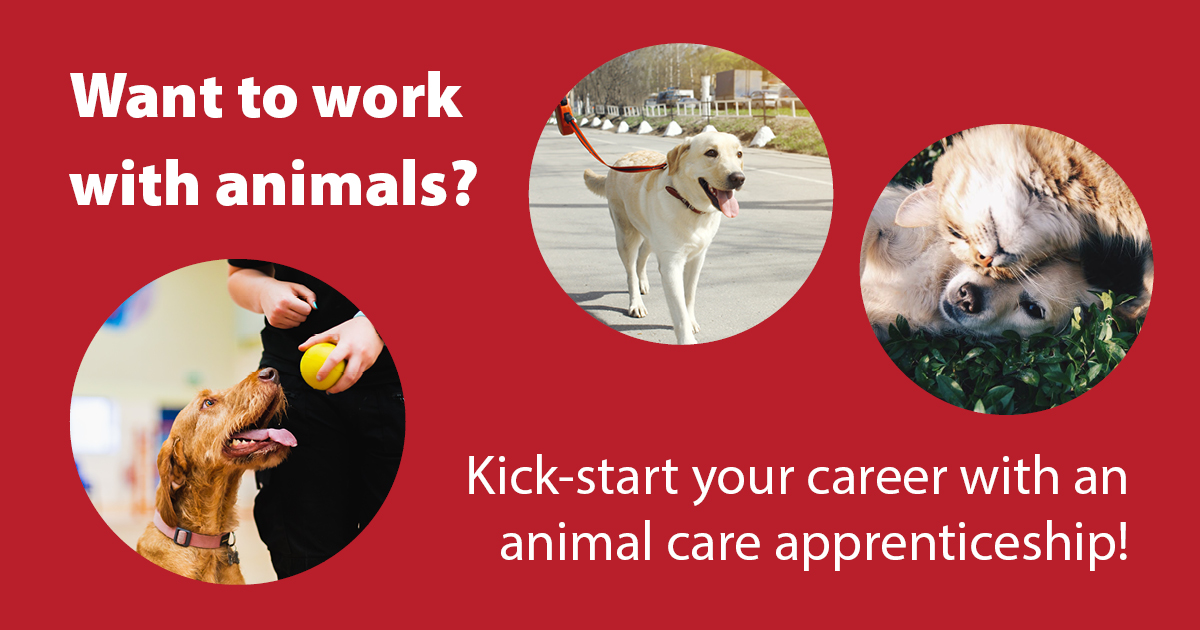 Want to work with animals?

Kick-start your career with an animal care apprenticeship!